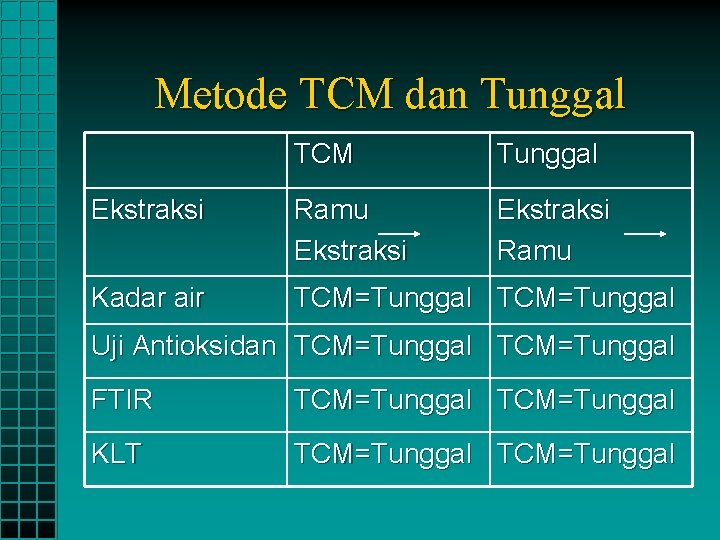 Metode TCM dan Tunggal

|  | TCM | Tunggal |
|---|---|---|
| Ekstraksi | Ramu → Ekstraksi | Ekstraksi → Ramu |
| Kadar air | TCM=Tunggal | TCM=Tunggal |
| Uji Antioksidan | TCM=Tunggal | TCM=Tunggal |
| FTIR | TCM=Tunggal | TCM=Tunggal |
| KLT | TCM=Tunggal | TCM=Tunggal |